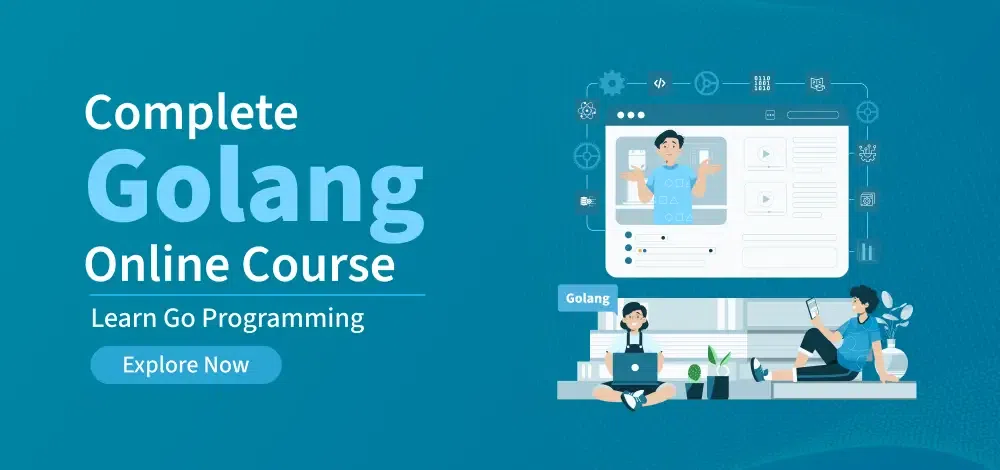 Complete
Golang
Online Course
Learn Go Programming
Explore Now
Golang